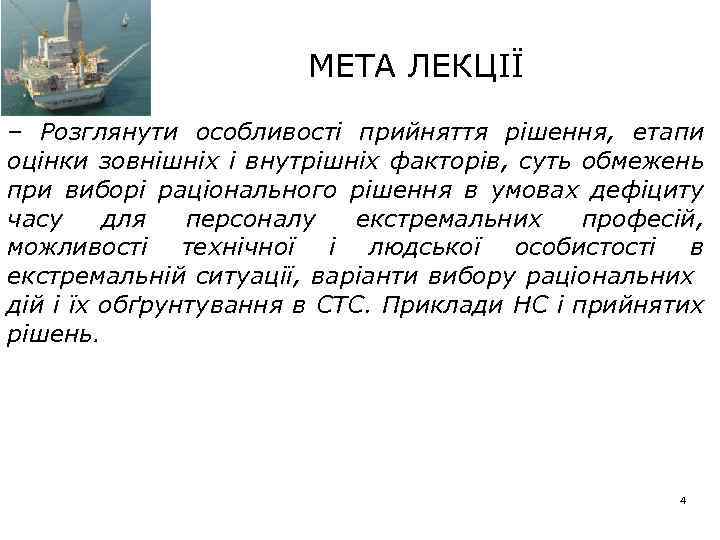 МЕТА ЛЕКЦІЇ

– Розглянути особливості прийняття рішення, етапи оцінки зовнішніх і внутрішніх факторів, суть обмежень при виборі раціонального рішення в умовах дефіциту часу для персоналу екстремальних професій, можливості технічної і людської особистості в екстремальній ситуації, варіанти вибору раціональних дій і їх обґрунтування в СТС. Приклади НС і прийнятих рішень.

4